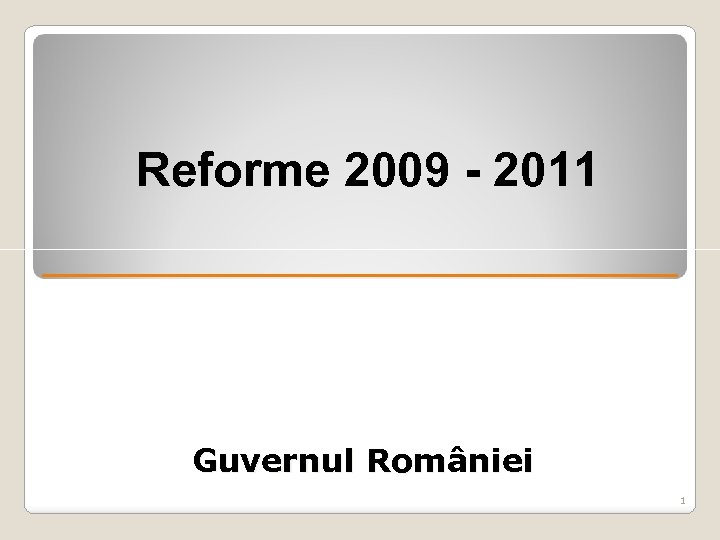 Reforme 2009 - 2011

Guvernul României

1